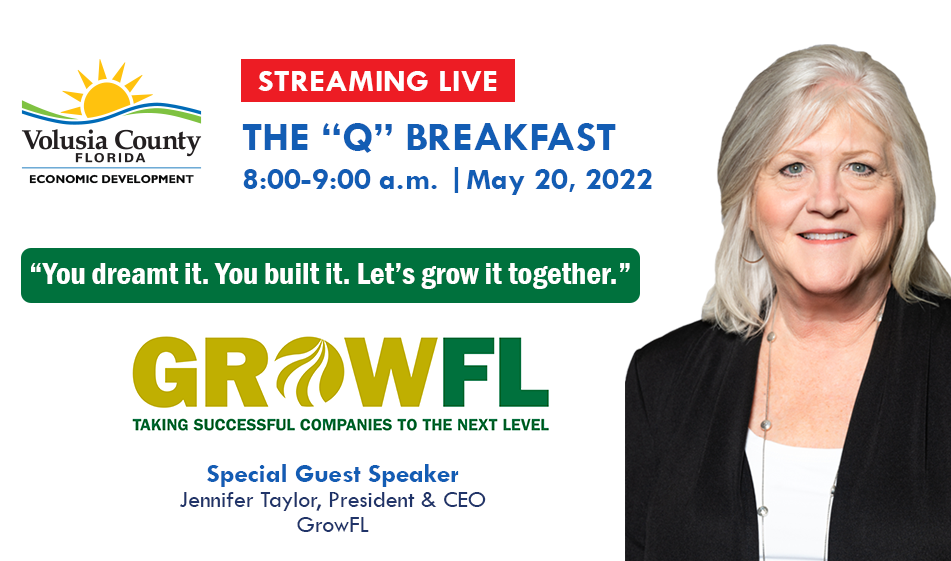 Volusia County
FLORIDA
ECONOMIC DEVELOPMENT

STREAMING LIVE

THE “Q” BREAKFAST

8:00-9:00 a.m. | May 20, 2022

“You dreamt it. You built it. Let’s grow it together.”

GROWFL

TAKING SUCCESSFUL COMPANIES TO THE NEXT LEVEL

Special Guest Speaker
Jennifer Taylor, President & CEO
GrowFL